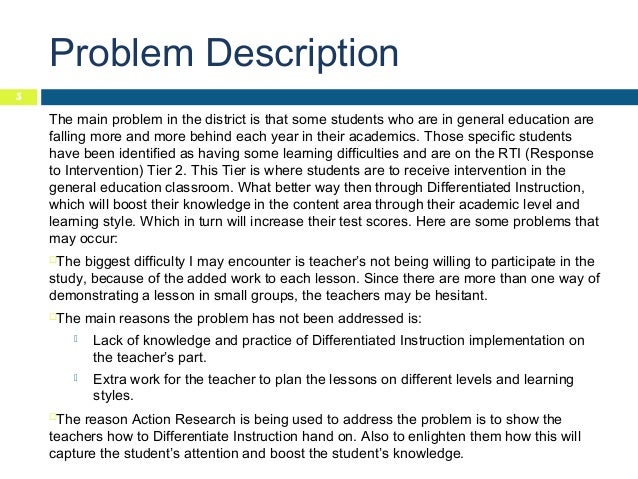 Problem Description

3

The main problem in the district is that some students who are in general education are falling more and more behind each year in their academics. Those specific students have been identified as having some learning difficulties and are on the RTI (Response to Intervention) Tier 2. This Tier is where students are to receive intervention in the general education classroom. What better way then through Differentiated Instruction, which will boost their knowledge in the content area through their academic level and learning style. Which in turn will increase their test scores. Here are some problems that may occur:

The biggest difficulty I may encounter is teacher's not being willing to participate in the study, because of the added work to each lesson. Since there are more than one way of demonstrating a lesson in small groups, the teachers may be hesitant.

The main reasons the problem has not been addressed is:

Lack of knowledge and practice of Differentiated Instruction implementation on the teacher's part.

Extra work for the teacher to plan the lessons on different levels and learning styles.

The reason Action Research is being used to address the problem is to show the teachers how to Differentiate Instruction hand on. Also to enlighten them how this will capture the student's attention and boost the student's knowledge.